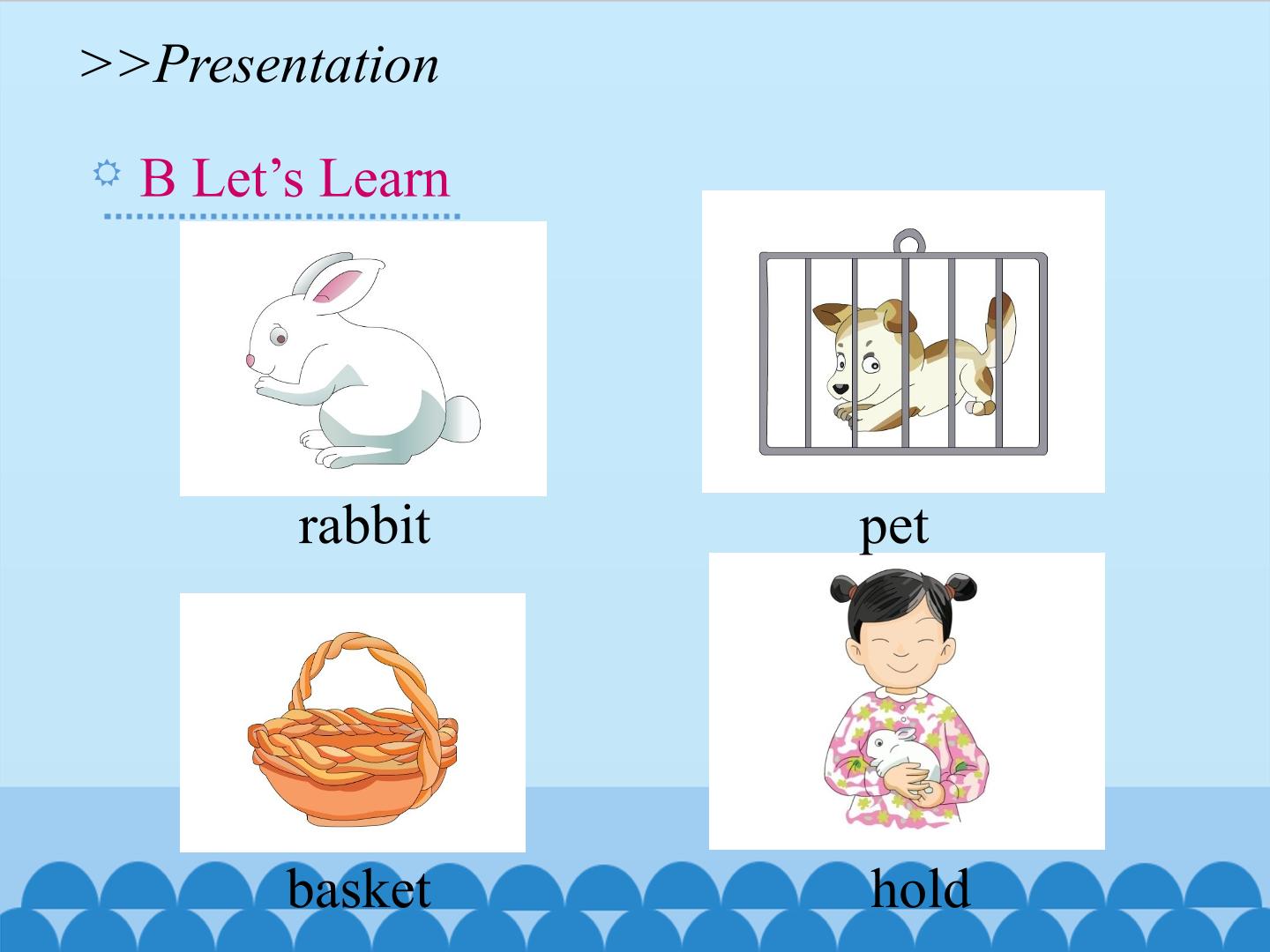 >>Presentation

B Let's Learn

rabbit

pet

basket

hold